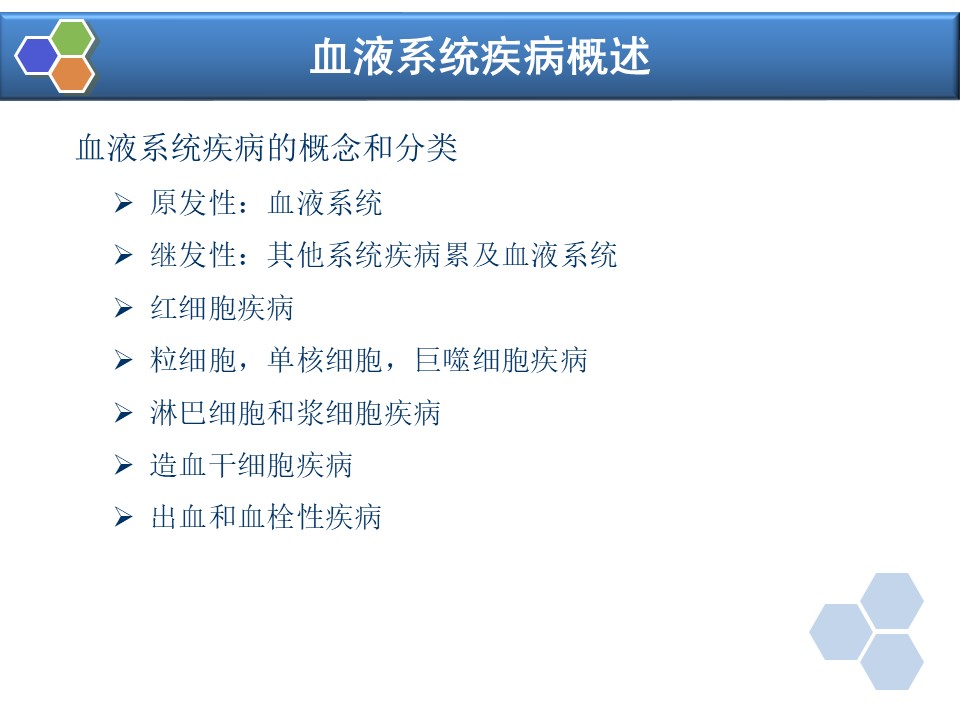 血液系统疾病概述

血液系统疾病的概念和分类

➢ 原发性：血液系统
➢ 继发性：其他系统疾病累及血液系统
➢ 红细胞疾病
➢ 粒细胞，单核细胞，巨噬细胞疾病
➢ 淋巴细胞和浆细胞疾病
➢ 造血干细胞疾病
➢ 出血和血栓性疾病